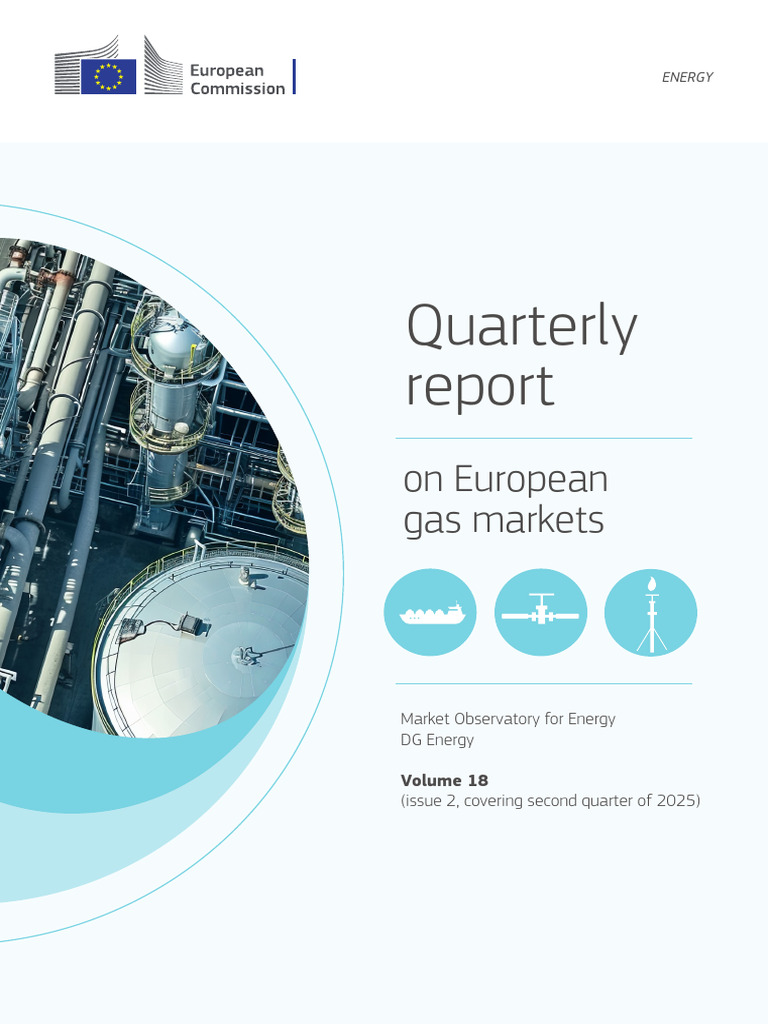 European Commission

ENERGY

Quarterly report

on European gas markets

Market Observatory for Energy
DG Energy

Volume 18
(issue 2, covering second quarter of 2025)